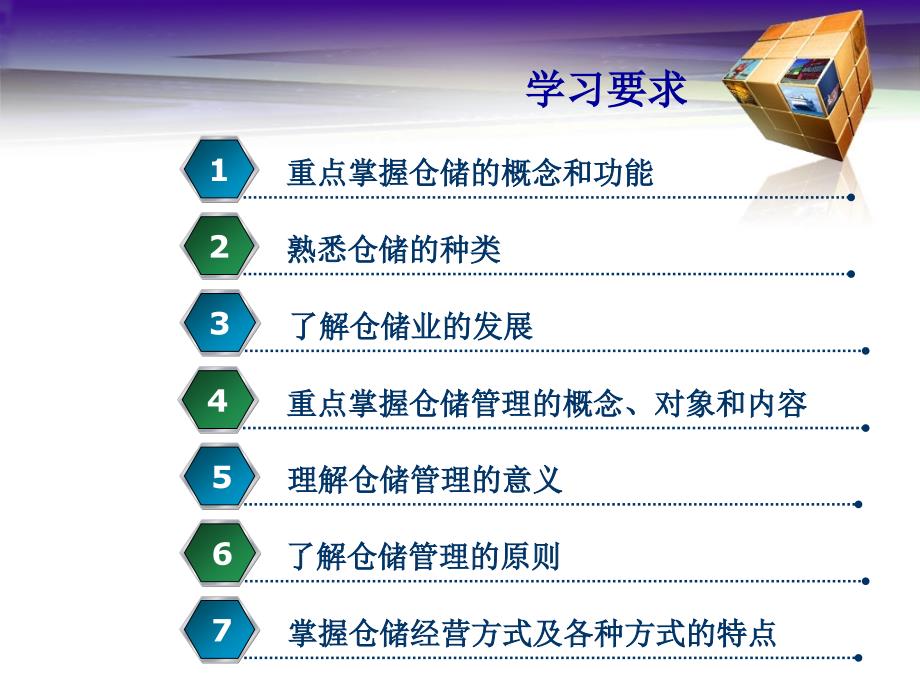 学习要求

1 重点掌握仓储的概念和功能

2 熟悉仓储的种类

3 了解仓储业的发展

4 重点掌握仓储管理的概念、对象和内容

5 理解仓储管理的意义

6 了解仓储管理的原则

7 掌握仓储经营方式及各种方式的特点